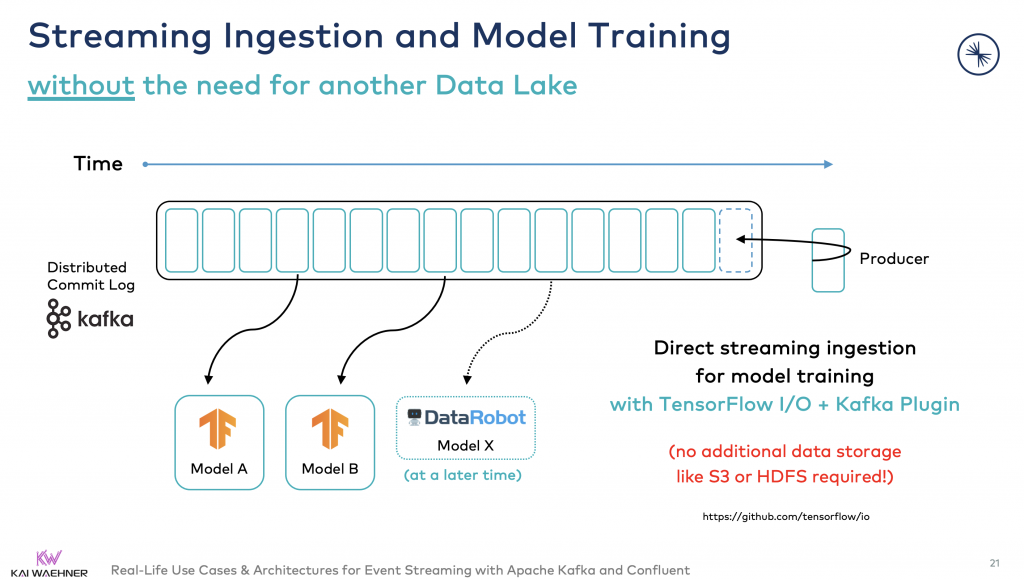 Streaming Ingestion and Model Training

without the need for another Data Lake

Time

Distributed Commit Log

kafka

Producer

Model A

Model B

DataRobot

Model X

(at a later time)

Direct streaming ingestion for model training

with TensorFlow I/O + Kafka Plugin

(no additional data storage like S3 or HDFS required!)

https://github.com/tensorflow/io

KW
KAI WAEHNER

Real-Life Use Cases & Architectures for Event Streaming with Apache Kafka and Confluent

21